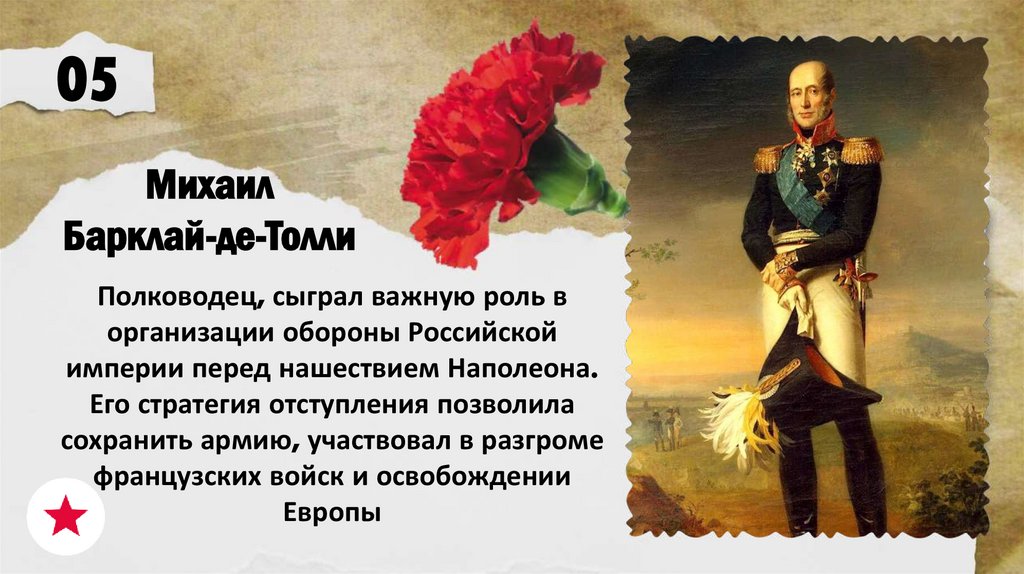 05

Михаил Барклай-де-Толли

Полководец, сыграл важную роль в организации обороны Российской империи перед нашествием Наполеона. Его стратегия отступления позволила сохранить армию, участвовал в разгроме французских войск и освобождении Европы